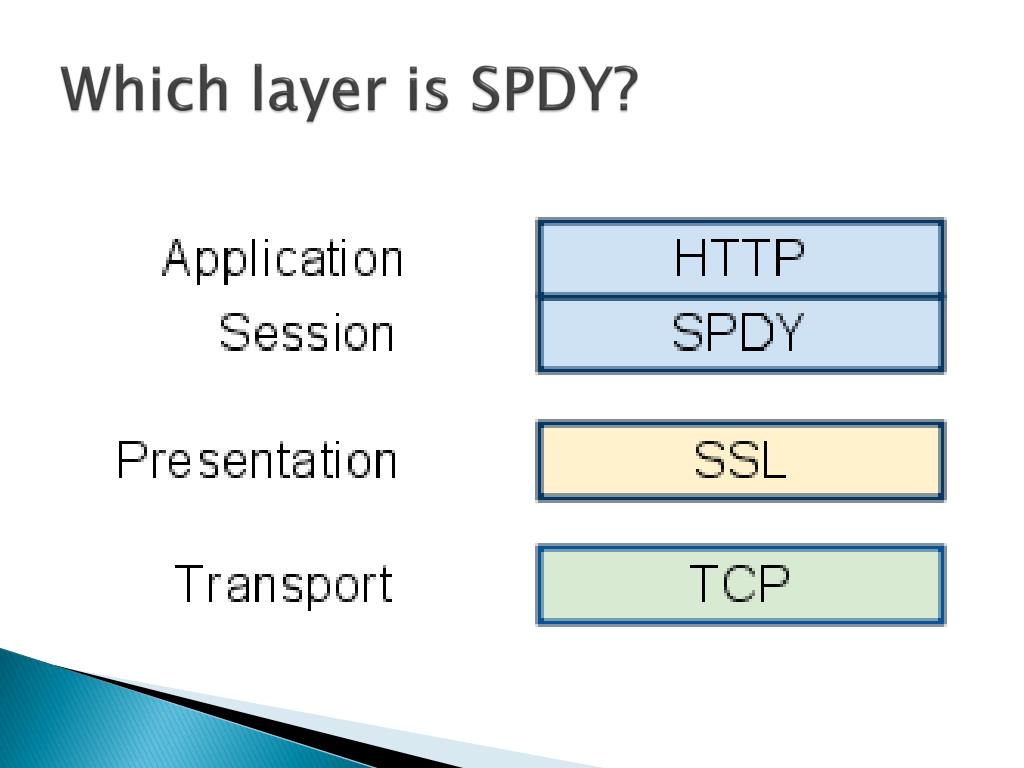 Which layer is SPDY?

Application
Session

Presentation

Transport

HTTP
SPDY

SSL

TCP